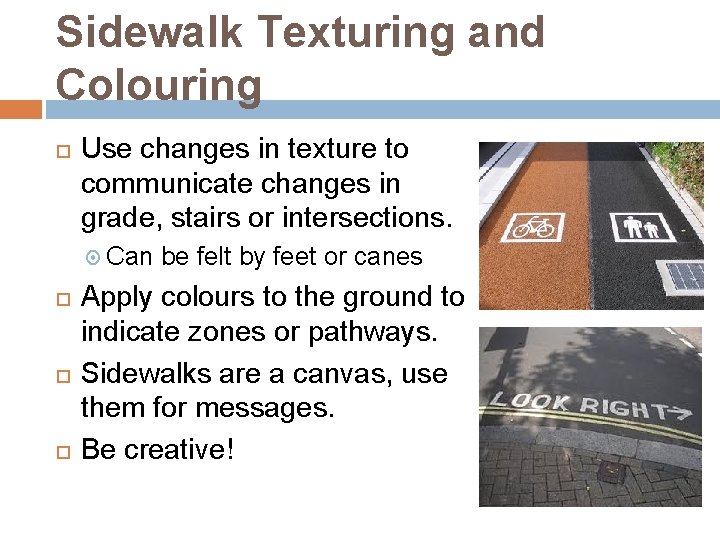 Sidewalk Texturing and Colouring

Use changes in texture to communicate changes in grade, stairs or intersections.

Can be felt by feet or canes

Apply colours to the ground to indicate zones or pathways.

Sidewalks are a canvas, use them for messages.

Be creative!

LOOK RIGHT→